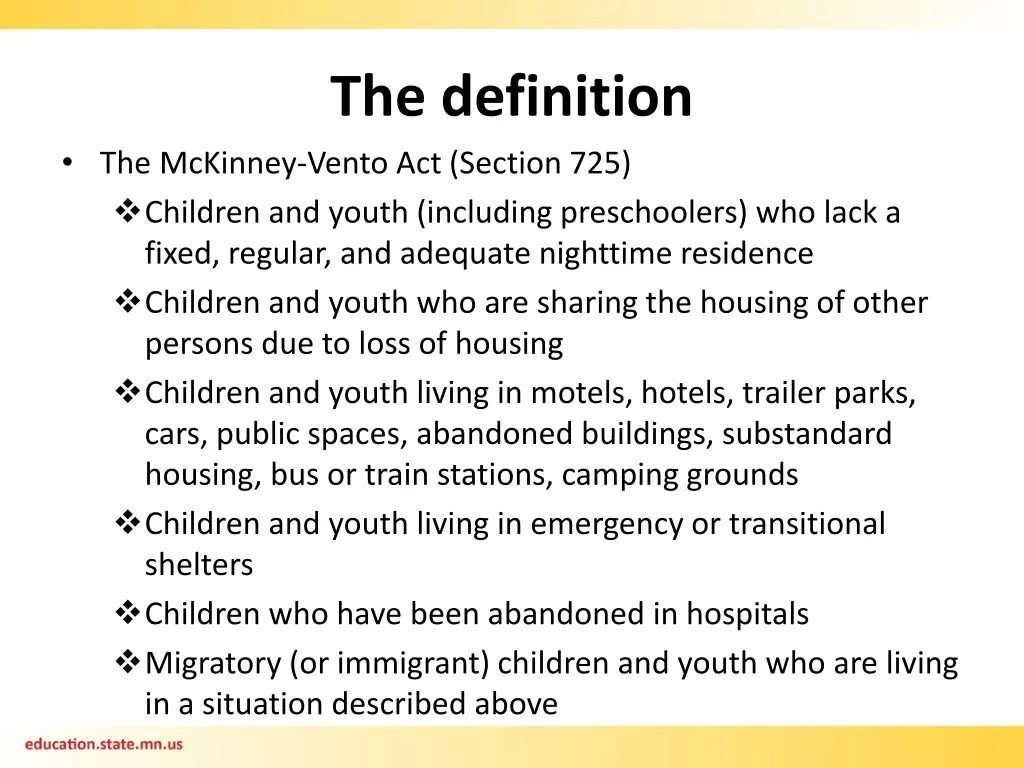 The definition

• The McKinney-Vento Act (Section 725)

❖ Children and youth (including preschoolers) who lack a fixed, regular, and adequate nighttime residence

❖ Children and youth who are sharing the housing of other persons due to loss of housing

❖ Children and youth living in motels, hotels, trailer parks, cars, public spaces, abandoned buildings, substandard housing, bus or train stations, camping grounds

❖ Children and youth living in emergency or transitional shelters

❖ Children who have been abandoned in hospitals

❖ Migratory (or immigrant) children and youth who are living in a situation described above

education.state.mn.us